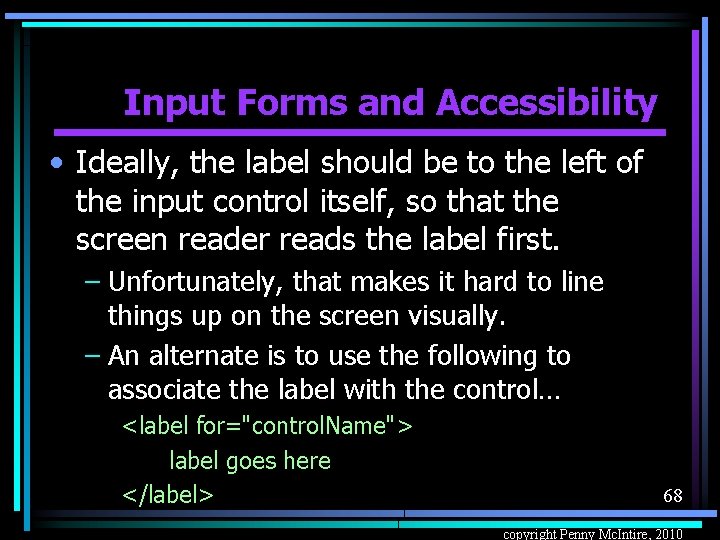 Input Forms and Accessibility

• Ideally, the label should be to the left of the input control itself, so that the screen reader reads the label first.

– Unfortunately, that makes it hard to line things up on the screen visually.

– An alternate is to use the following to associate the label with the control…

<label for="controlName">
label goes here
</label>

68

copyright Penny McIntire, 2010